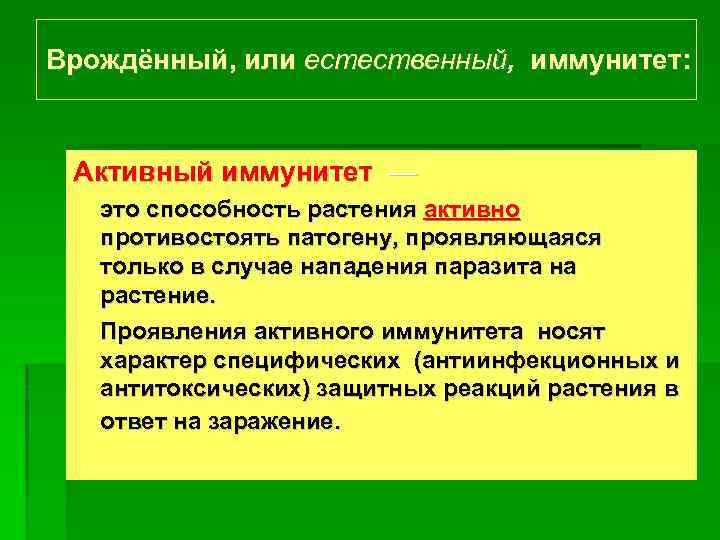 Врождённый, или естественный, иммунитет:

Активный иммунитет —

это способность растения активно противостоять патогену, проявляющаяся только в случае нападения паразита на растение.

Проявления активного иммунитета носят характер специфических (антиинфекционных и антитоксических) защитных реакций растения в ответ на заражение.